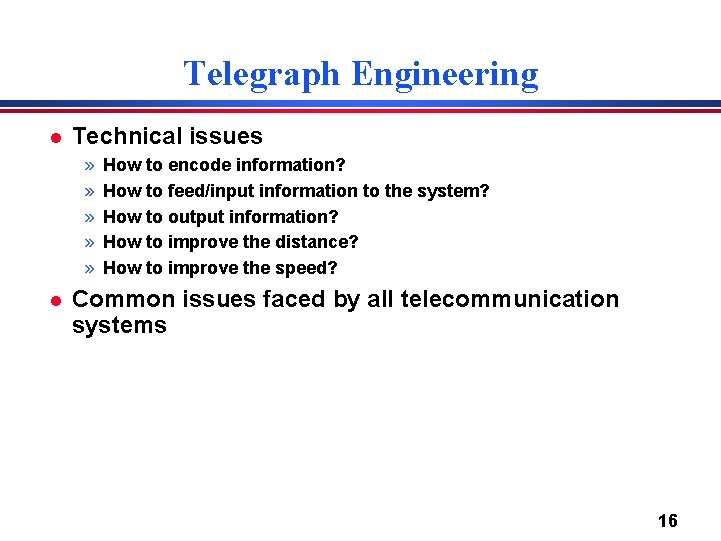 Telegraph Engineering

• Technical issues

» How to encode information?

» How to feed/input information to the system?

» How to output information?

» How to improve the distance?

» How to improve the speed?

• Common issues faced by all telecommunication systems

16